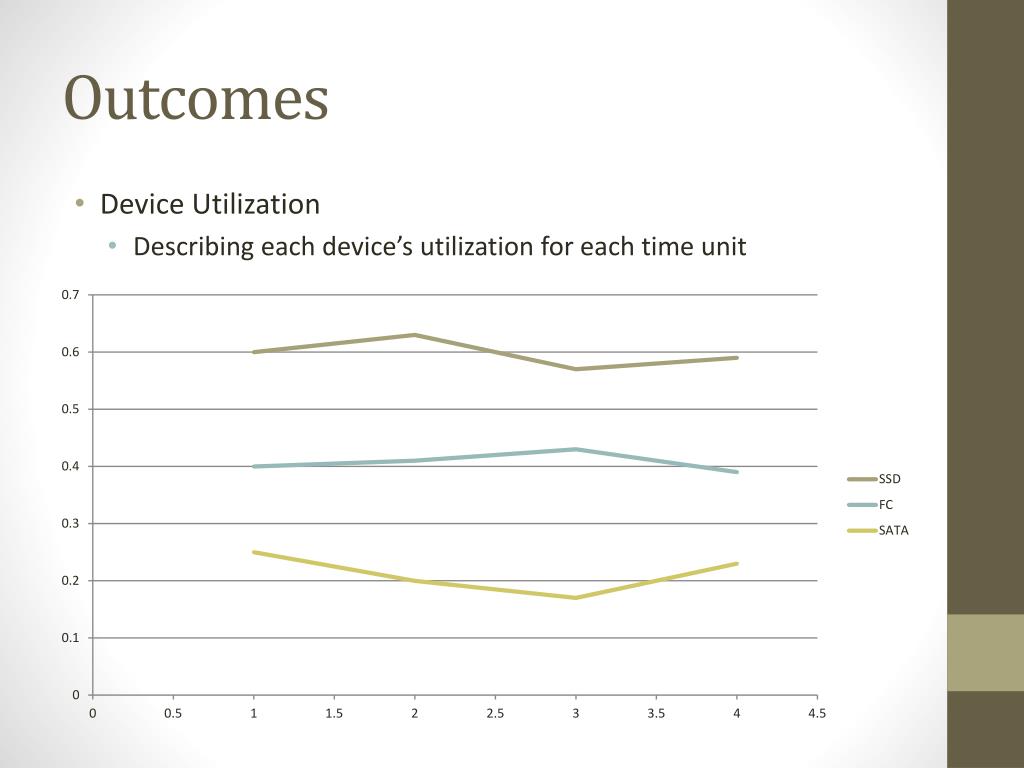 Outcomes

• Device Utilization
  • Describing each device's utilization for each time unit

0.7
0.6
0.5
0.4
0.3
0.2
0.1
0
0 0.5 1 1.5 2 2.5 3 3.5 4 4.5

SSD
FC
SATA